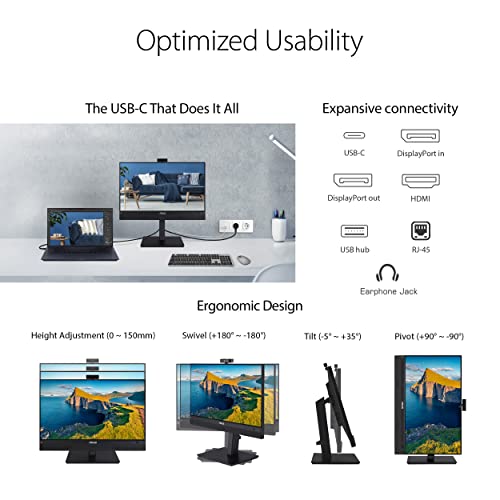 Optimized Usability

The USB-C That Does It All

Expansive connectivity

USB-C

DisplayPort in

DisplayPort out

HDMI

USB hub

RJ-45

Earphone Jack

Ergonomic Design

Height Adjustment (0 ~ 150mm)

Swivel (+180° ~ -180°)

Tilt (-5° ~ +35°)

Pivot (+90° ~ -90°)